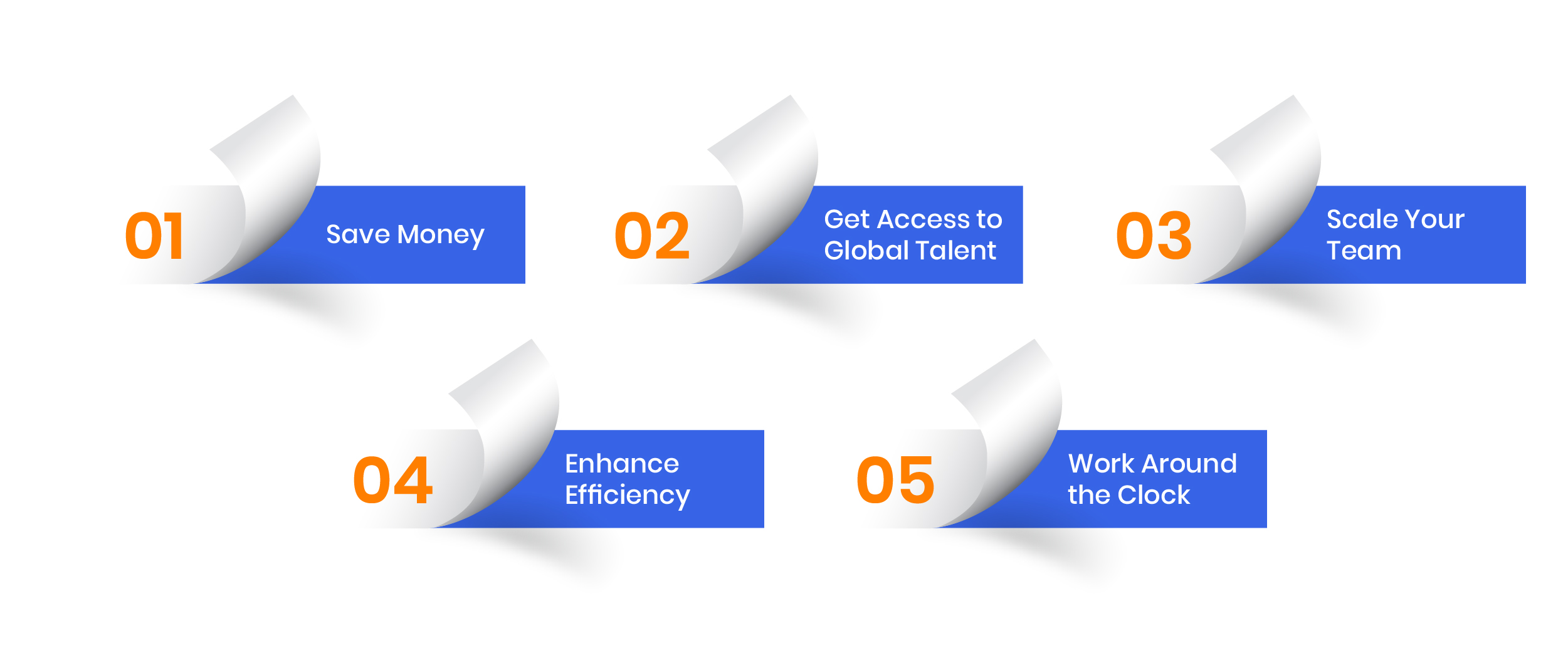 01 Save Money

02 Get Access to Global Talent

03 Scale Your Team

04 Enhance Efficiency

05 Work Around the Clock